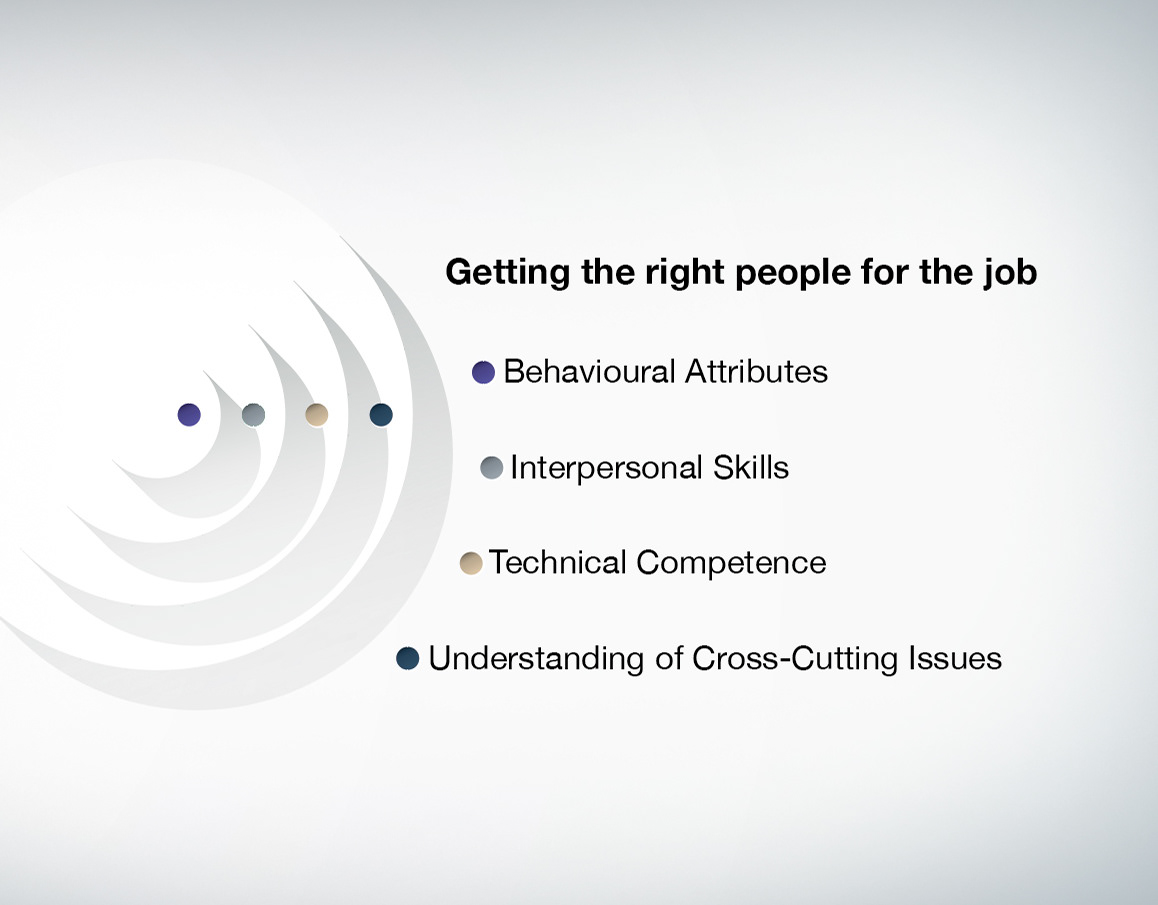 Getting the right people for the job

Behavioural Attributes

Interpersonal Skills

Technical Competence

Understanding of Cross-Cutting Issues